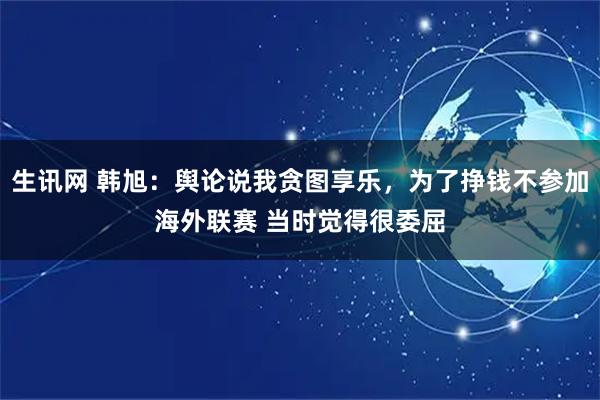 生讯网 韩旭：舆论说我贪图享乐，为了挣钱不参加海外联赛 当时觉得很委屈